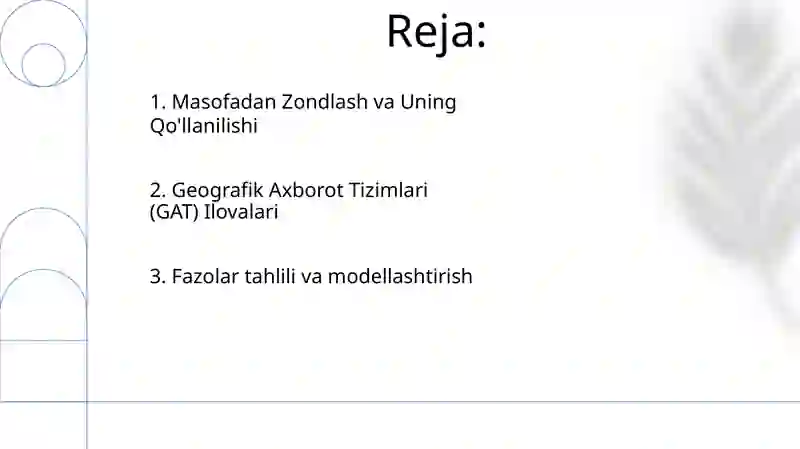 Reja:

1. Masofadan Zondlash va Uning Qo'llanilishi

2. Geografik Axborot Tizimlari (GAT) Ilovalari

3. Fazolar tahlili va modellashtirish